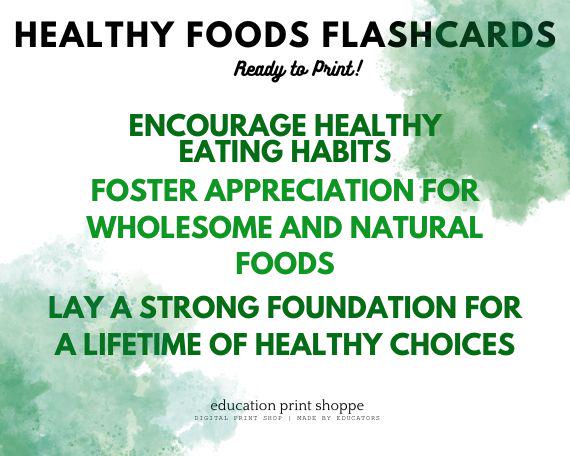 HEALTHY FOODS FLASHCARDS

Ready to Print!

ENCOURAGE HEALTHY EATING HABITS

FOSTER APPRECIATION FOR WHOLESOME AND NATURAL FOODS

LAY A STRONG FOUNDATION FOR A LIFETIME OF HEALTHY CHOICES

education print shoppe
DIGITAL PRINT SHOP | MADE BY EDUCATORS